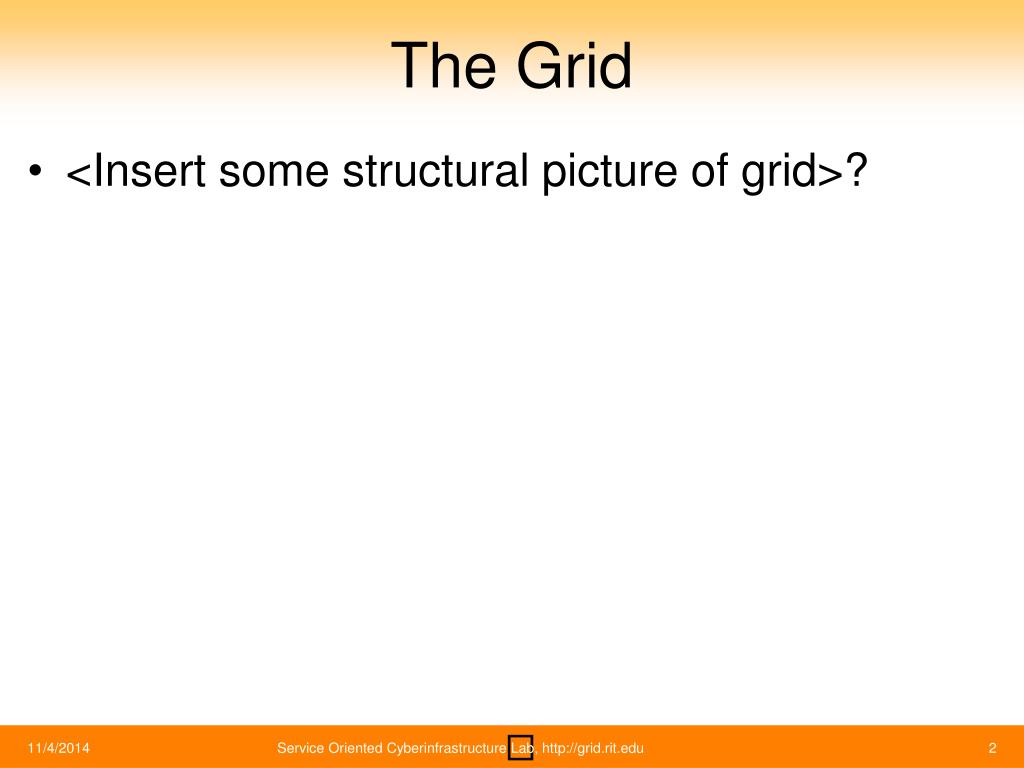 The Grid

• <Insert some structural picture of grid>?

11/4/2014

Service Oriented Cyberinfrastructure Lab, http://grid.rit.edu

2